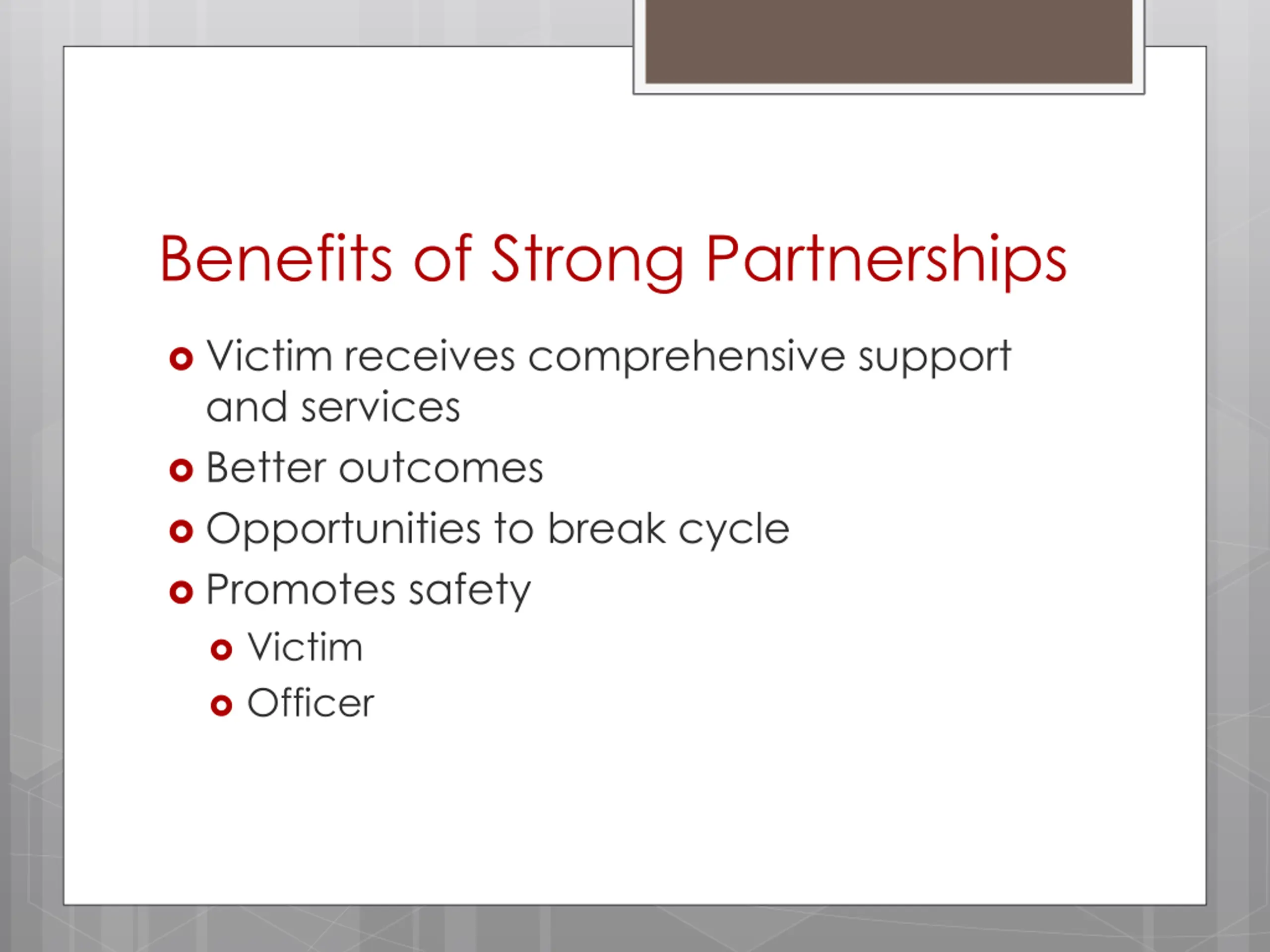 Benefits of Strong Partnerships

- Victim receives comprehensive support and services
- Better outcomes
- Opportunities to break cycle
- Promotes safety
  - Victim
  - Officer